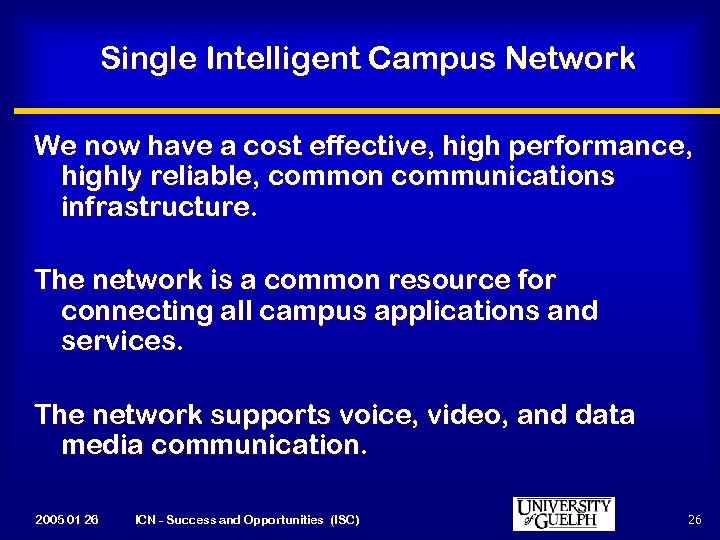 Single Intelligent Campus Network

We now have a cost effective, high performance, highly reliable, common communications infrastructure.

The network is a common resource for connecting all campus applications and services.

The network supports voice, video, and data media communication.

2005 01 26 ICN - Success and Opportunities (ISC)

UNIVERSITY of GUELPH

26